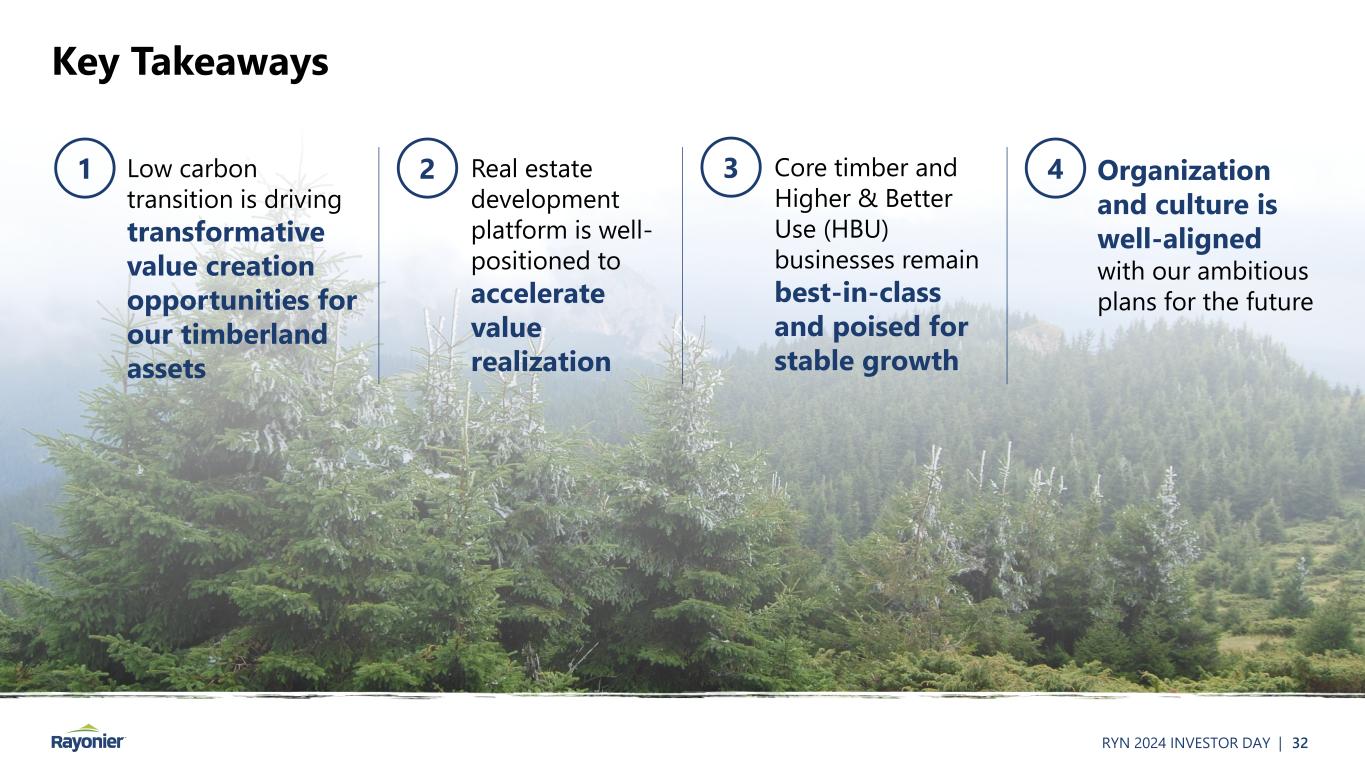 Key Takeaways

1 Low carbon transition is driving transformative value creation opportunities for our timberland assets

2 Real estate development platform is well-positioned to accelerate value realization

3 Core timber and Higher & Better Use (HBU) businesses remain best-in-class and poised for stable growth

4 Organization and culture is well-aligned with our ambitious plans for the future

Rayonier

RYN 2024 INVESTOR DAY | 32